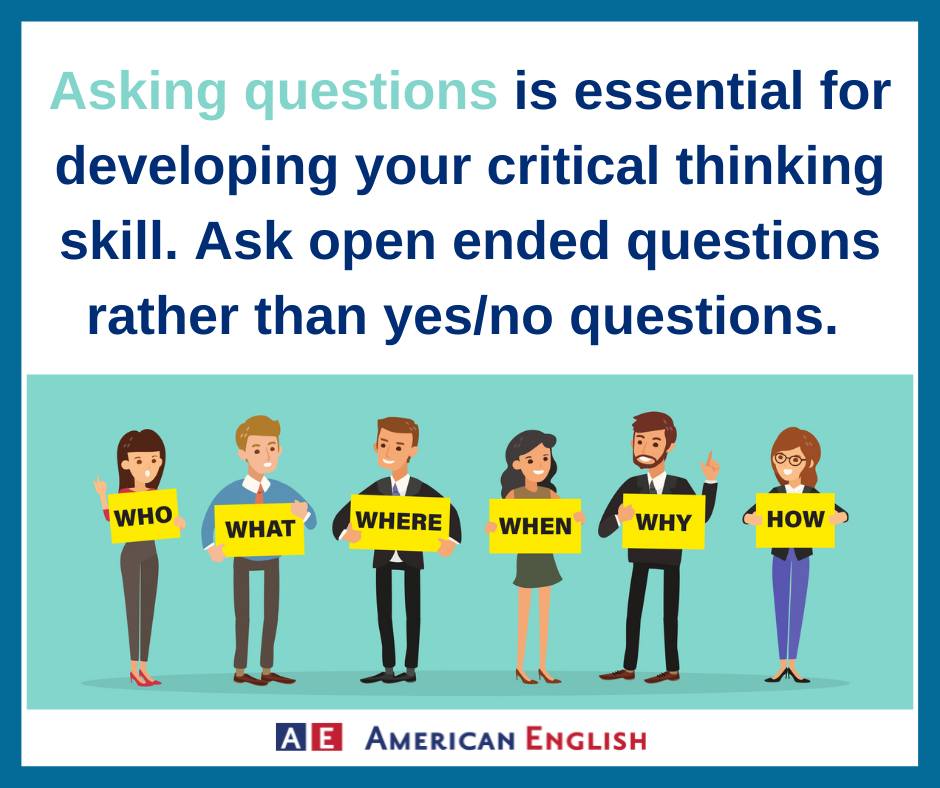 Asking questions is essential for developing your critical thinking skill. Ask open ended questions rather than yes/no questions.

WHO
WHAT
WHERE
WHEN
WHY
HOW

AE AMERICAN ENGLISH